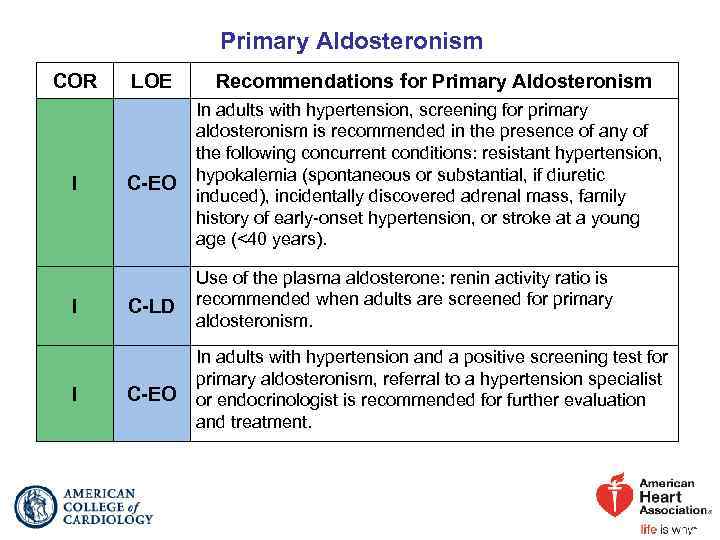 Primary Aldosteronism

| COR | LOE | Recommendations for Primary Aldosteronism |
|---|---|---|
| I | C-EO | In adults with hypertension, screening for primary aldosteronism is recommended in the presence of any of the following concurrent conditions: resistant hypertension, hypokalemia (spontaneous or substantial, if diuretic induced), incidentally discovered adrenal mass, family history of early-onset hypertension, or stroke at a young age (<40 years). |
| I | C-LD | Use of the plasma aldosterone: renin activity ratio is recommended when adults are screened for primary aldosteronism. |
| I | C-EO | In adults with hypertension and a positive screening test for primary aldosteronism, referral to a hypertension specialist or endocrinologist is recommended for further evaluation and treatment. |

AMERICAN COLLEGE of CARDIOLOGY

American Heart Association

life is why